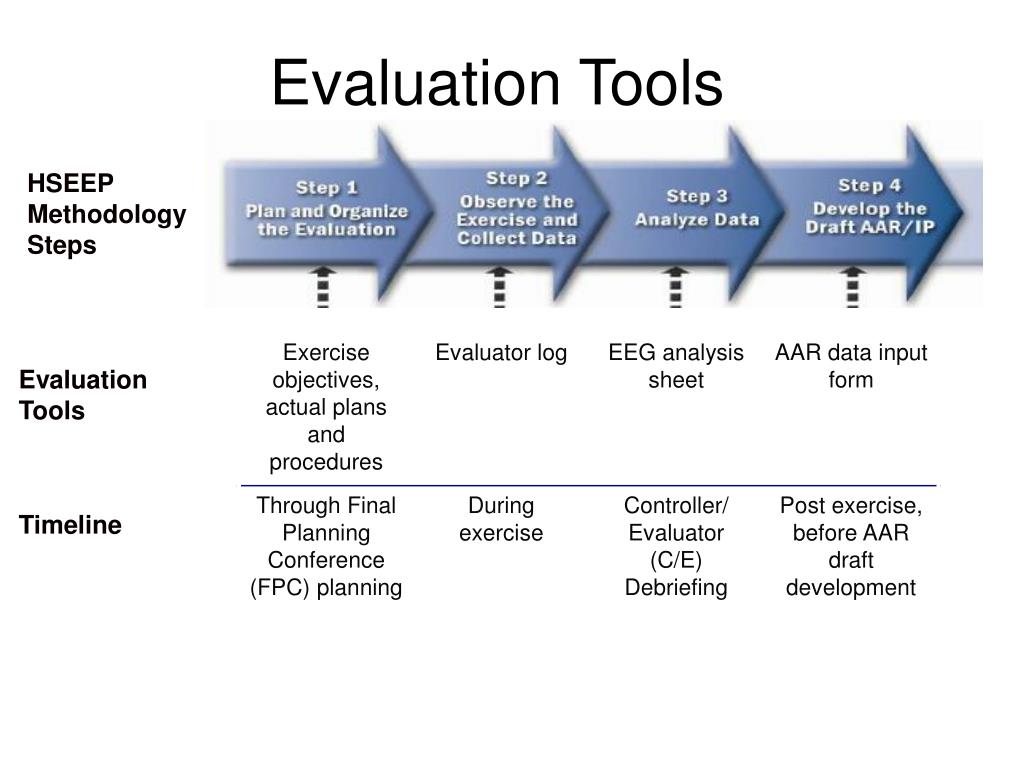 Evaluation Tools

| HSEEP Methodology Steps | Step 1 Plan and Organize the Evaluation | Step 2 Observe the Exercise and Collect Data | Step 3 Analyze Data | Step 4 Develop the Draft AAR/IP |
|---|---|---|---|---|
| Evaluation Tools | Exercise objectives, actual plans and procedures | Evaluator log | EEG analysis sheet | AAR data input form |
| Timeline | Through Final Planning Conference (FPC) planning | During exercise | Controller/ Evaluator (C/E) Debriefing | Post exercise, before AAR draft development |